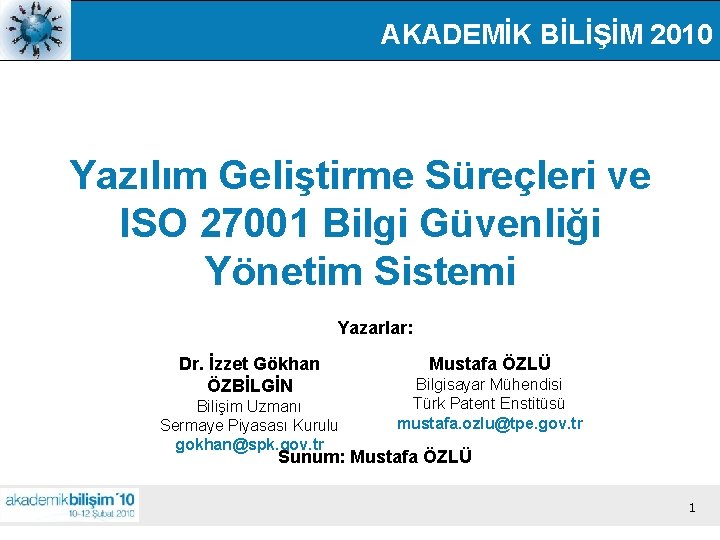 AKADEMİK BİLİŞİM 2010

Yazılım Geliştirme Süreçleri ve ISO 27001 Bilgi Güvenliği Yönetim Sistemi

Yazarlar:

Dr. İzzet Gökhan ÖZBİLGİN
Bilişim Uzmanı
Sermaye Piyasası Kurulu
gokhan@spk.gov.tr

Mustafa ÖZLÜ
Bilgisayar Mühendisi
Türk Patent Enstitüsü
mustafa.ozlu@tpe.gov.tr

Sunum: Mustafa ÖZLÜ

akademikbilişim'10
10-12 Şubat 2010

1